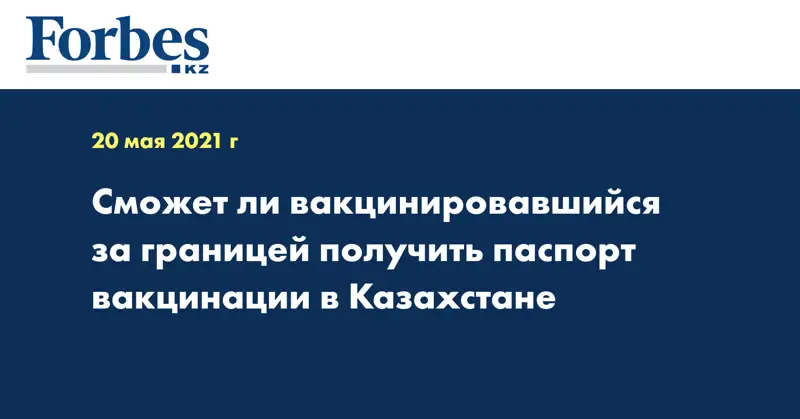 Forbes
KZ

20 мая 2021 г

Сможет ли вакцинировавшийся за границей получить паспорт вакцинации в Казахстане